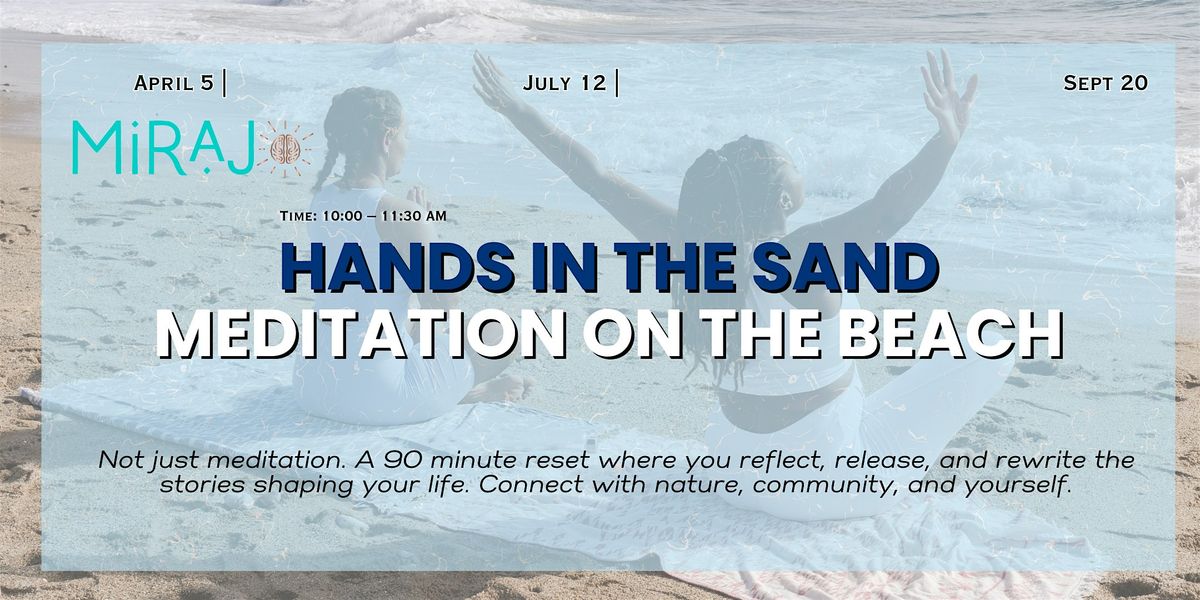 April 5 | July 12 | Sept 20

MiRAJ

Time: 10:00 – 11:30 AM

HANDS IN THE SAND
MEDITATION ON THE BEACH

Not just meditation. A 90 minute reset where you reflect, release, and rewrite the stories shaping your life. Connect with nature, community, and yourself.